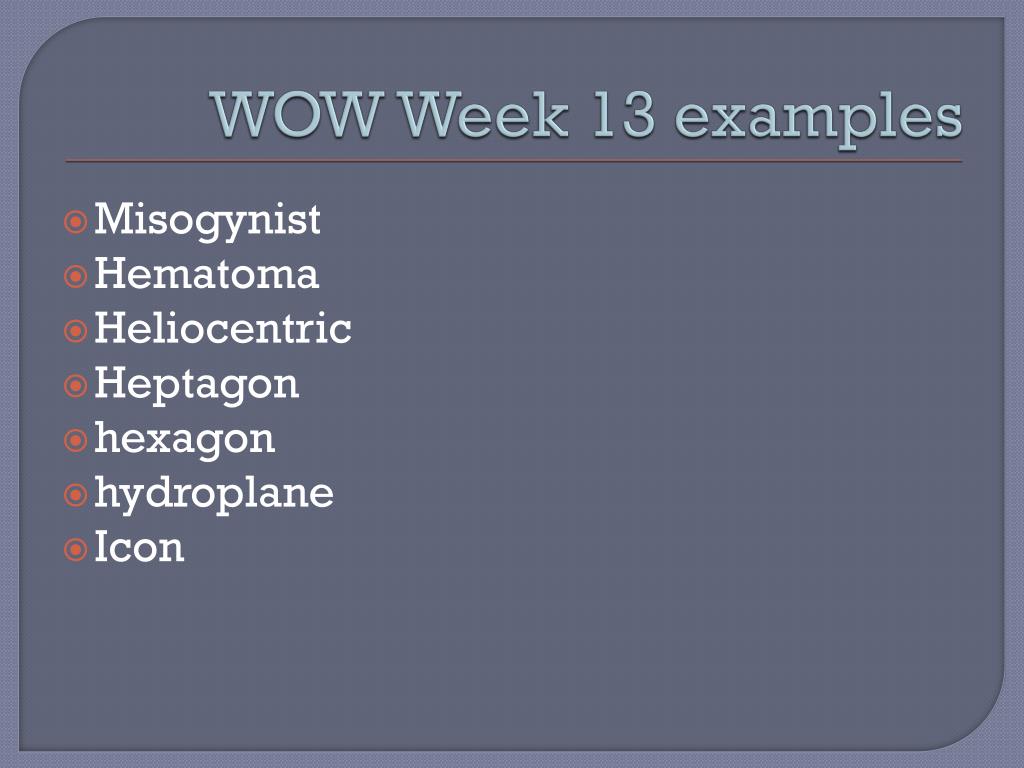 WOW Week 13 examples

Misogynist
Hematoma
Heliocentric
Heptagon
hexagon
hydroplane
Icon